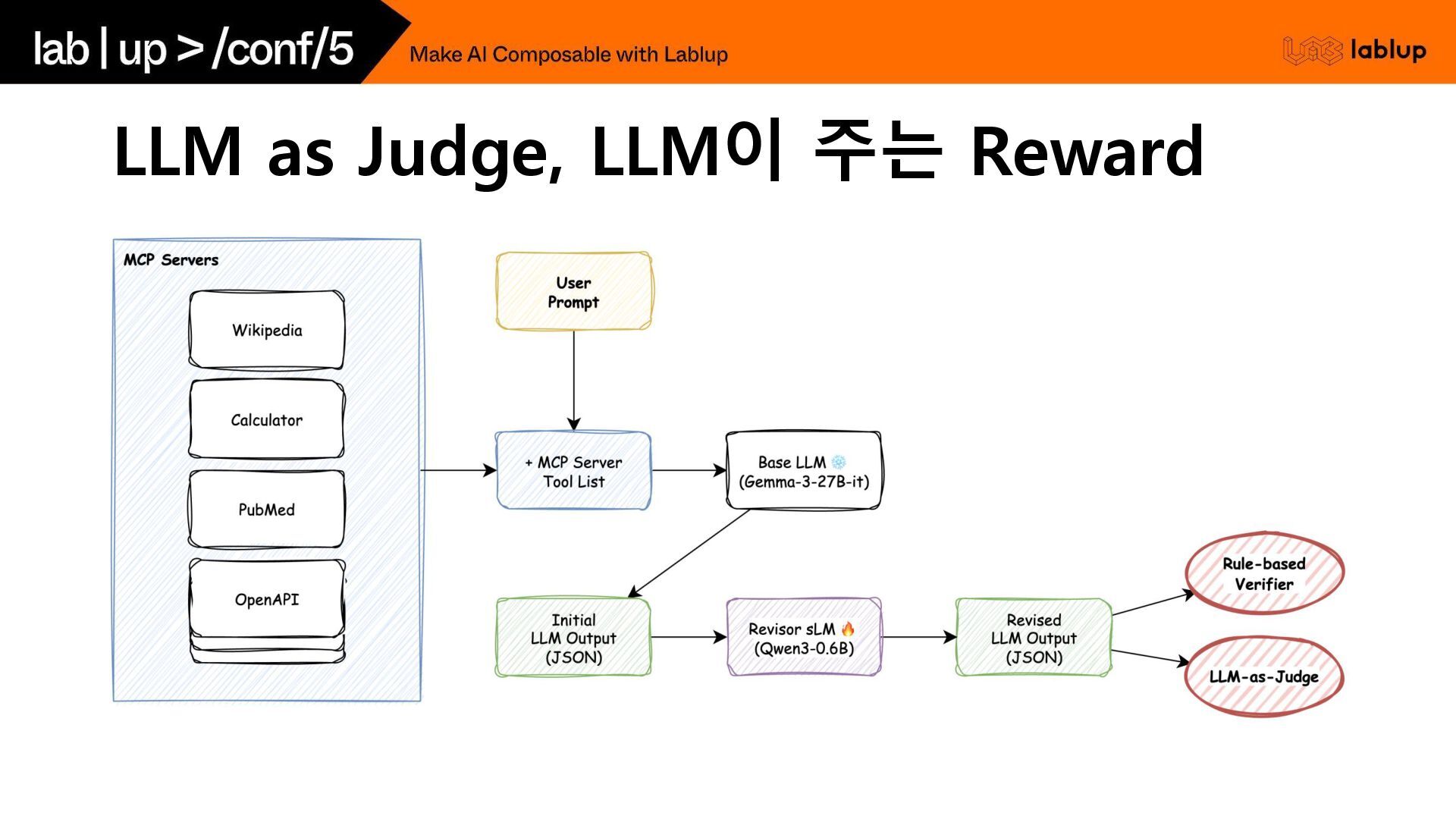 lab | up > /conf/5

Make AI Composable with Lablup

lablup

LLM as Judge, LLM이 주는 Reward

MCP Servers

Wikipedia

Calculator

PubMed

OpenAPI

User Prompt

+ MCP Server Tool List

Base LLM ❄️ (Gemma-3-27B-it)

Initial LLM Output (JSON)

Revisor sLM 🔥 (Qwen3-0.6B)

Revised LLM Output (JSON)

Rule-based Verifier

LLM-as-Judge